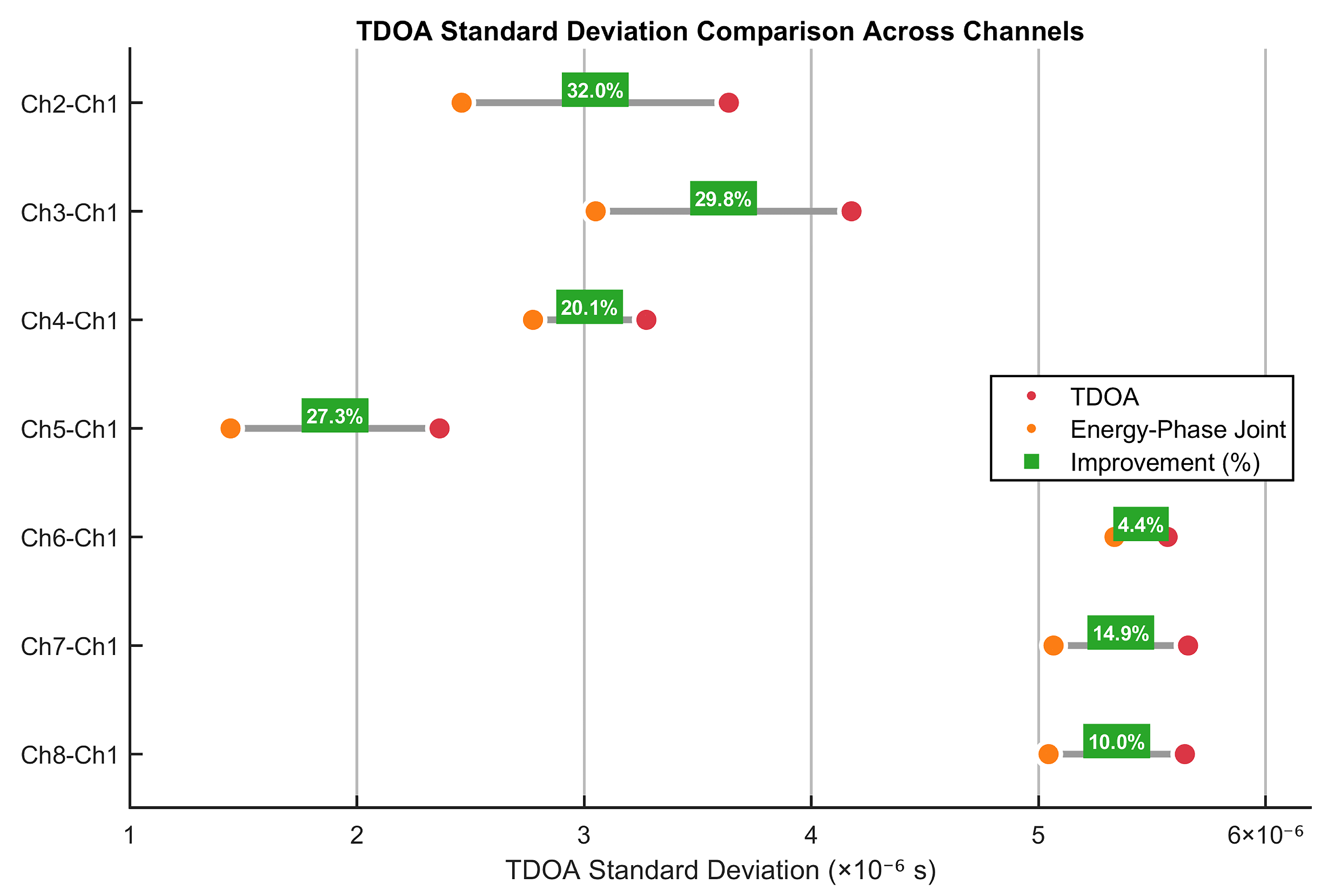 TDOA Standard Deviation Comparison Across Channels

Ch2-Ch1
Ch3-Ch1
Ch4-Ch1
Ch5-Ch1
Ch6-Ch1
Ch7-Ch1
Ch8-Ch1

32.0%
29.8%
20.1%
27.3%
4.4%
14.9%
10.0%

TDOA
Energy-Phase Joint
Improvement (%)

1
2
3
4
5
$6\times10^{-6}$

TDOA Standard Deviation ($\times10^{-6}$ s)